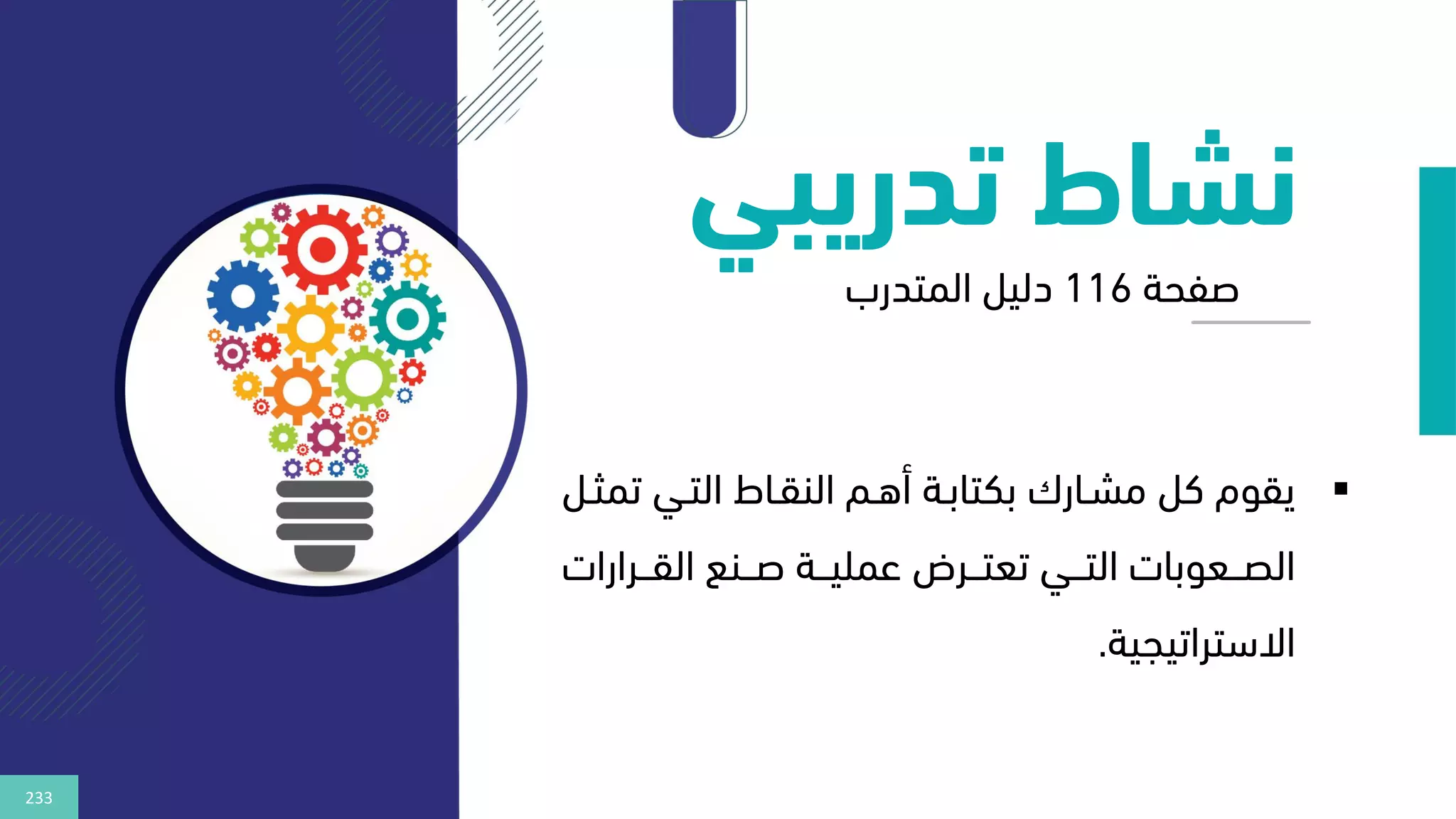 نشاط تدريبي

صفحة 116 دليل المتدرب

▪ يقوم كل مشارك بكتابة أهم النقاط التي تمثل الصعوبات التي تعترض عملية صنع القرارات الاستراتيجية.

233